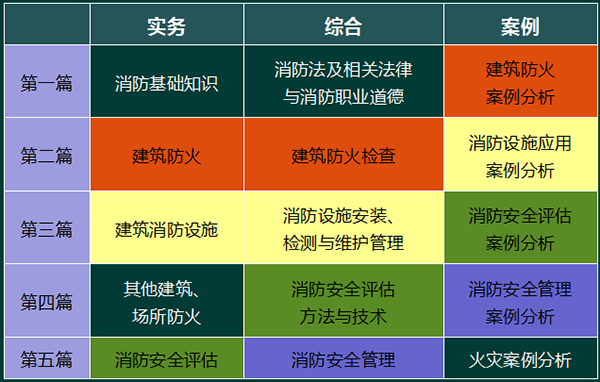 | | 实务 | 综合 | 案例 |
|---|---|---|---|
| 第一篇 | 消防基础知识 | 消防法及相关法律与消防职业道德 | 建筑防火案例分析 |
| 第二篇 | 建筑防火 | 建筑防火检查 | 消防设施应用案例分析 |
| 第三篇 | 建筑消防设施 | 消防设施安装、检测与维护管理 | 消防安全评估案例分析 |
| 第四篇 | 其他建筑、场所防火 | 消防安全评估方法与技术 | 消防安全管理案例分析 |
| 第五篇 | 消防安全评估 | 消防安全管理 | 火灾案例分析 |